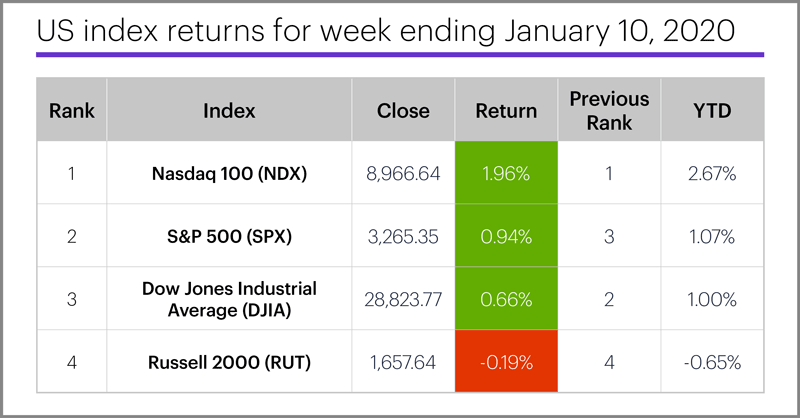 US index returns for week ending January 10, 2020

| Rank | Index | Close | Return | Previous Rank | YTD |
|---|---|---|---|---|---|
| 1 | Nasdaq 100 (NDX) | 8,966.64 | 1.96% | 1 | 2.67% |
| 2 | S&P 500 (SPX) | 3,265.35 | 0.94% | 3 | 1.07% |
| 3 | Dow Jones Industrial Average (DJIA) | 28,823.77 | 0.66% | 2 | 1.00% |
| 4 | Russell 2000 (RUT) | 1,657.64 | -0.19% | 4 | -0.65% |